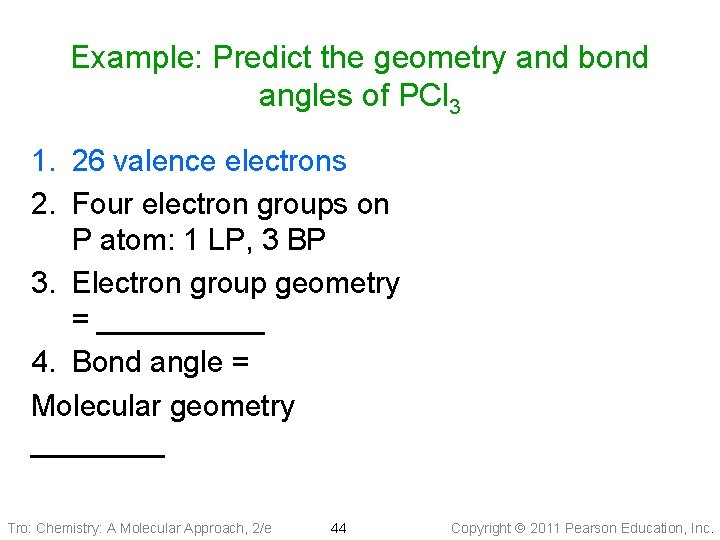 Example: Predict the geometry and bond angles of $PCl_3$

1. 26 valence electrons
2. Four electron groups on P atom: 1 LP, 3 BP
3. Electron group geometry = __________
4. Bond angle =

Molecular geometry
________

Tro: Chemistry: A Molecular Approach, 2/e

44

Copyright © 2011 Pearson Education, Inc.